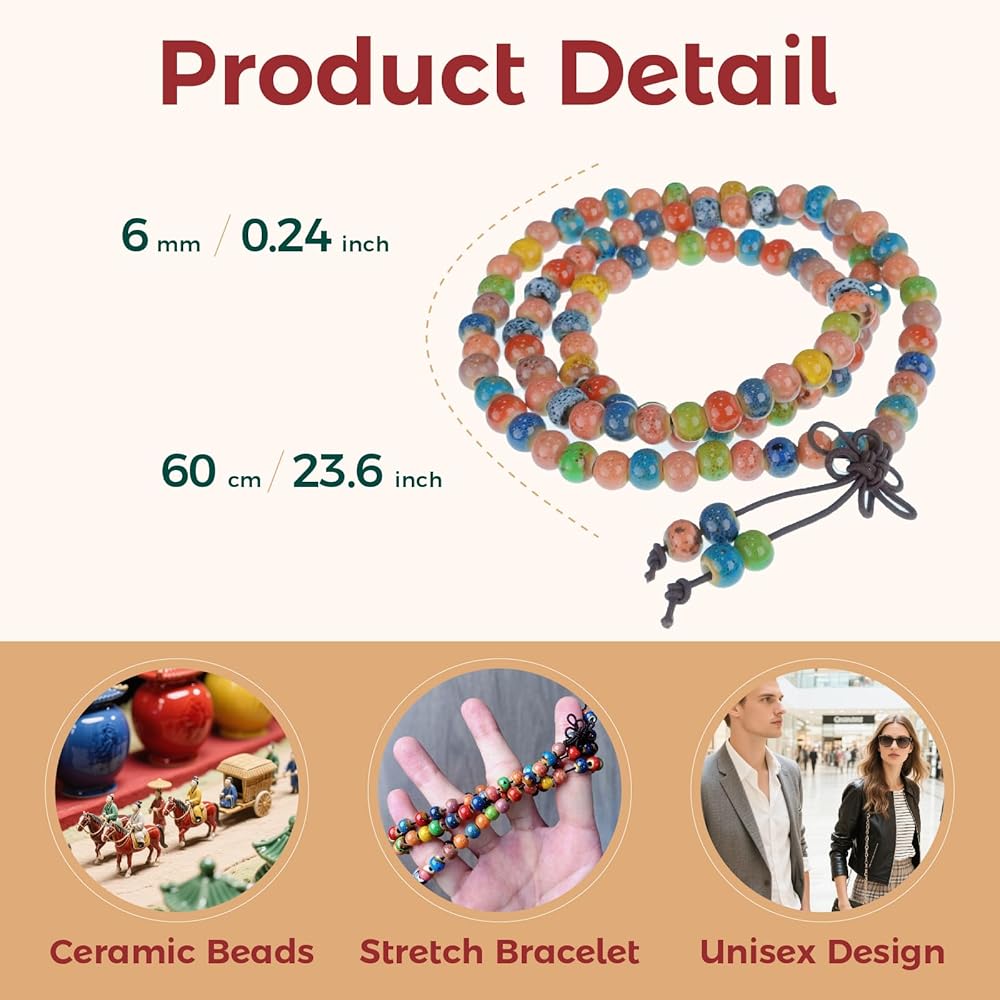 Product Detail

6 mm / 0.24 inch

60 cm / 23.6 inch

Ceramic Beads

Stretch Bracelet

Unisex Design